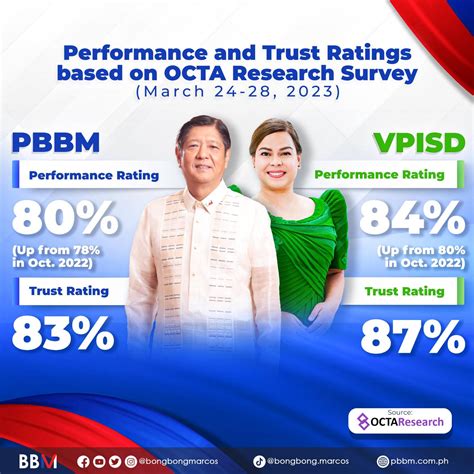 Performance and Trust Ratings based on OCTA Research Survey
(March 24-28, 2023)

PBBM

Performance Rating

80%

(Up from 78% in Oct. 2022)

Trust Rating

83%

VPISD

Performance Rating

84%

(Up from 80% in Oct. 2022)

Trust Rating

87%

Source:
OCTAResearch

BBM @bongbongmarcos @bongbong.marcos pbbm.com.ph